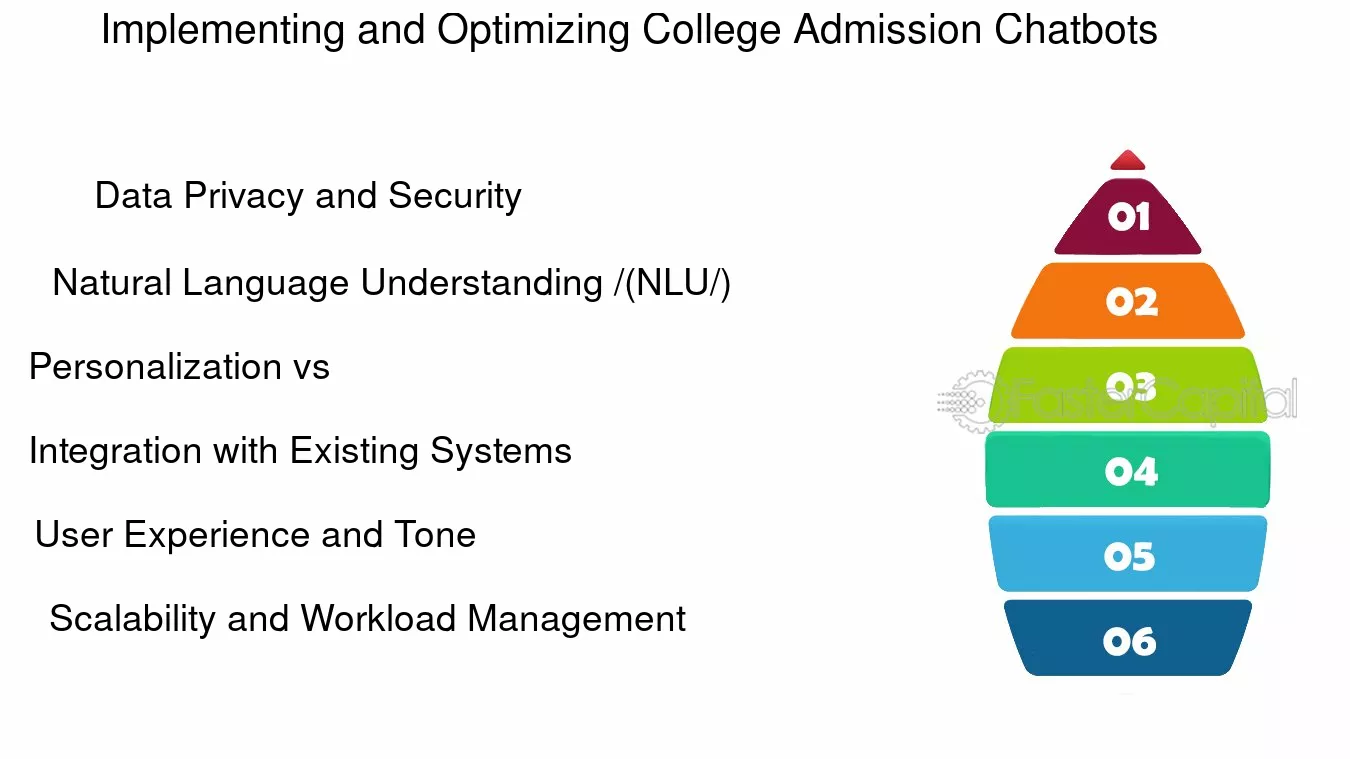 Implementing and Optimizing College Admission Chatbots

Data Privacy and Security

Natural Language Understanding /(NLU/)

Personalization vs

Integration with Existing Systems

User Experience and Tone

Scalability and Workload Management

01

02

03

FasterCapital

04

05

06